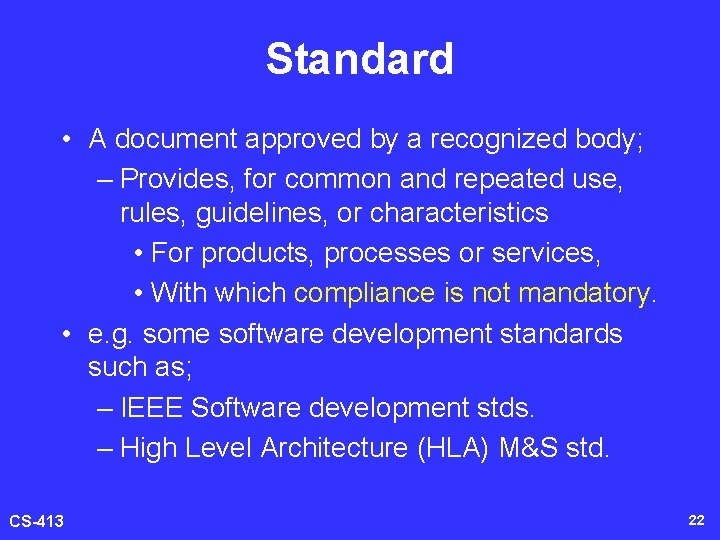 Standard

• A document approved by a recognized body;
– Provides, for common and repeated use, rules, guidelines, or characteristics
• For products, processes or services,
• With which compliance is not mandatory.
• e.g. some software development standards such as;
– IEEE Software development stds.
– High Level Architecture (HLA) M&S std.

CS-413

22